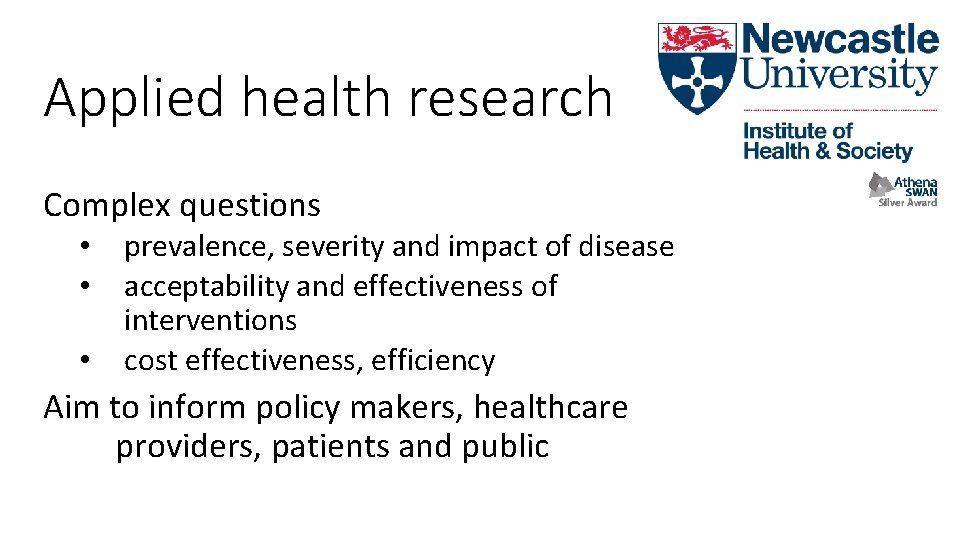 Applied health research

Newcastle University

Institute of Health & Society

Athena SWAN Silver Award

Complex questions
• prevalence, severity and impact of disease
• acceptability and effectiveness of interventions
• cost effectiveness, efficiency

Aim to inform policy makers, healthcare providers, patients and public